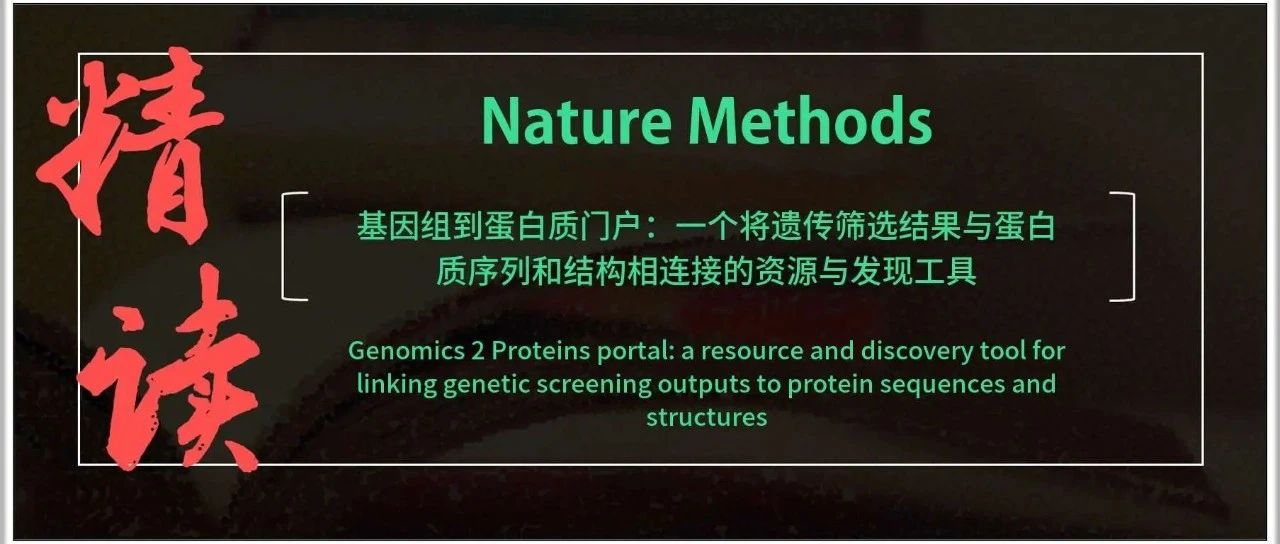 精读

Nature Methods

基因组到蛋白质门户：一个将遗传筛选结果与蛋白质序列和结构相连接的资源与发现工具

Genomics 2 Proteins portal: a resource and discovery tool for linking genetic screening outputs to protein sequences and structures